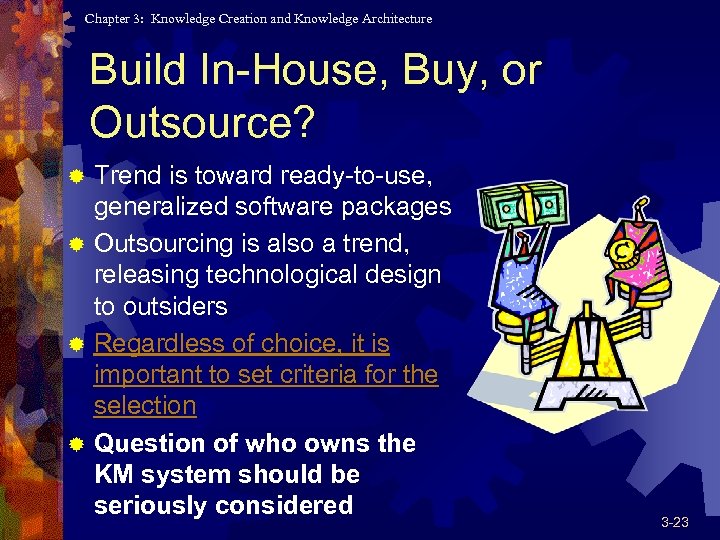 Chapter 3: Knowledge Creation and Knowledge Architecture

Build In-House, Buy, or Outsource?

Trend is toward ready-to-use, generalized software packages

Outsourcing is also a trend, releasing technological design to outsiders

Regardless of choice, it is important to set criteria for the selection

Question of who owns the KM system should be seriously considered

3-23